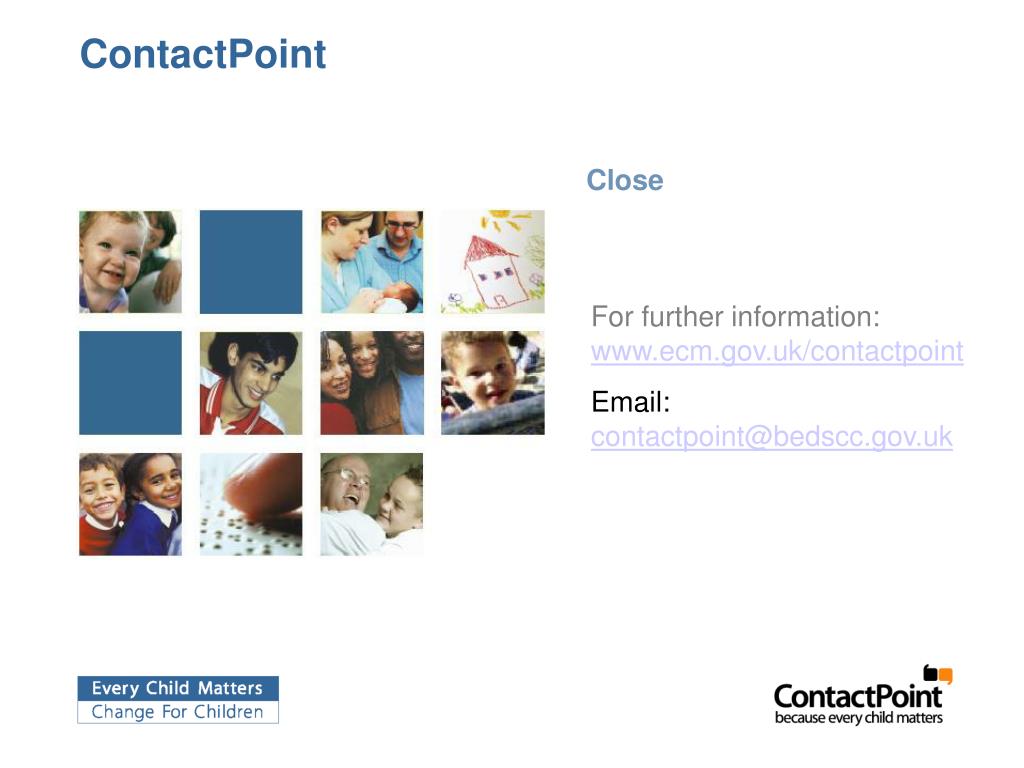 ContactPoint

Close

For further information:
www.ecm.gov.uk/contactpoint

Email:
contactpoint@bedscc.gov.uk

Every Child Matters
Change For Children

ContactPoint
because every child matters